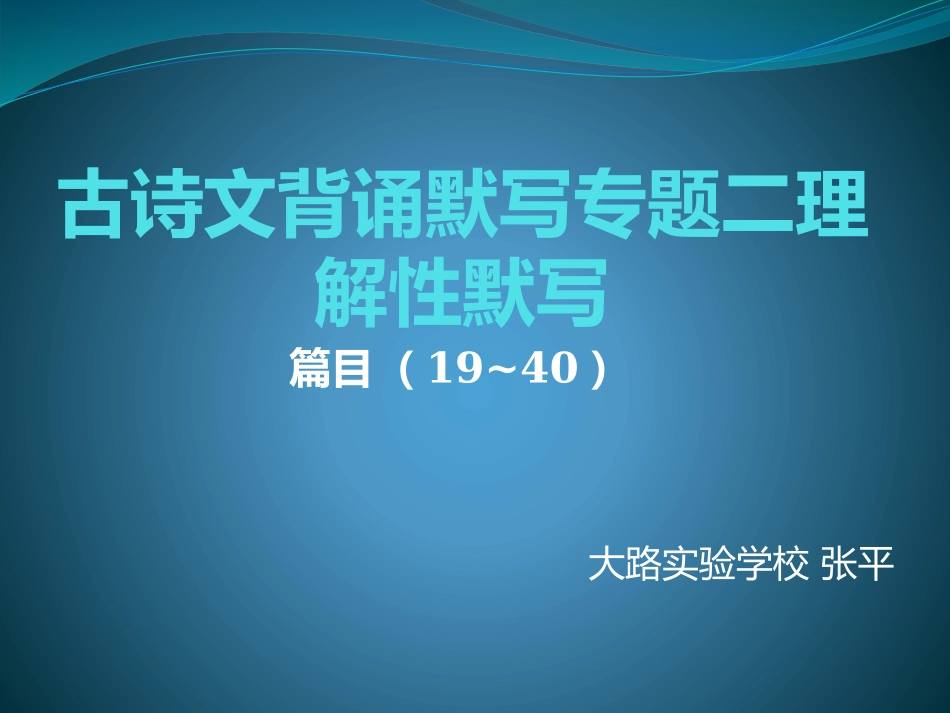 古诗文背诵默写专题二理解性默写

篇目（19~40）

大路实验学校 张平